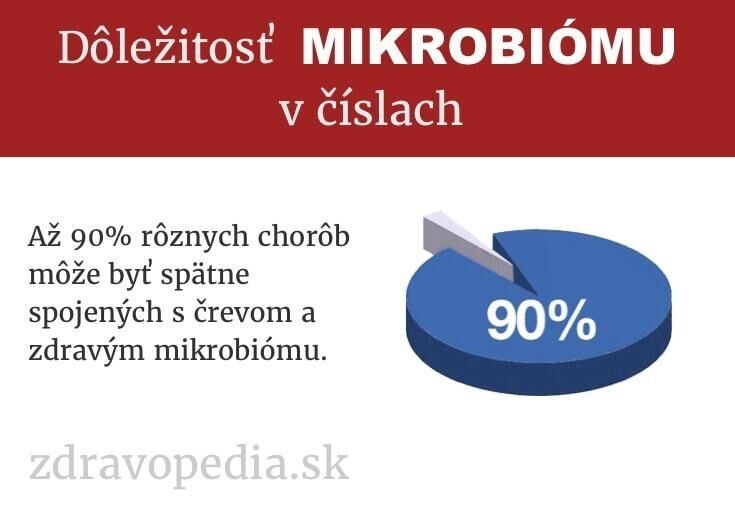 Dôležitosť MIKROBIÓMU v číslach

Až 90% rôznych chorôb môže byť spätne spojených s črevom a zdravým mikrobiómu.

90%

zdravopedia.sk